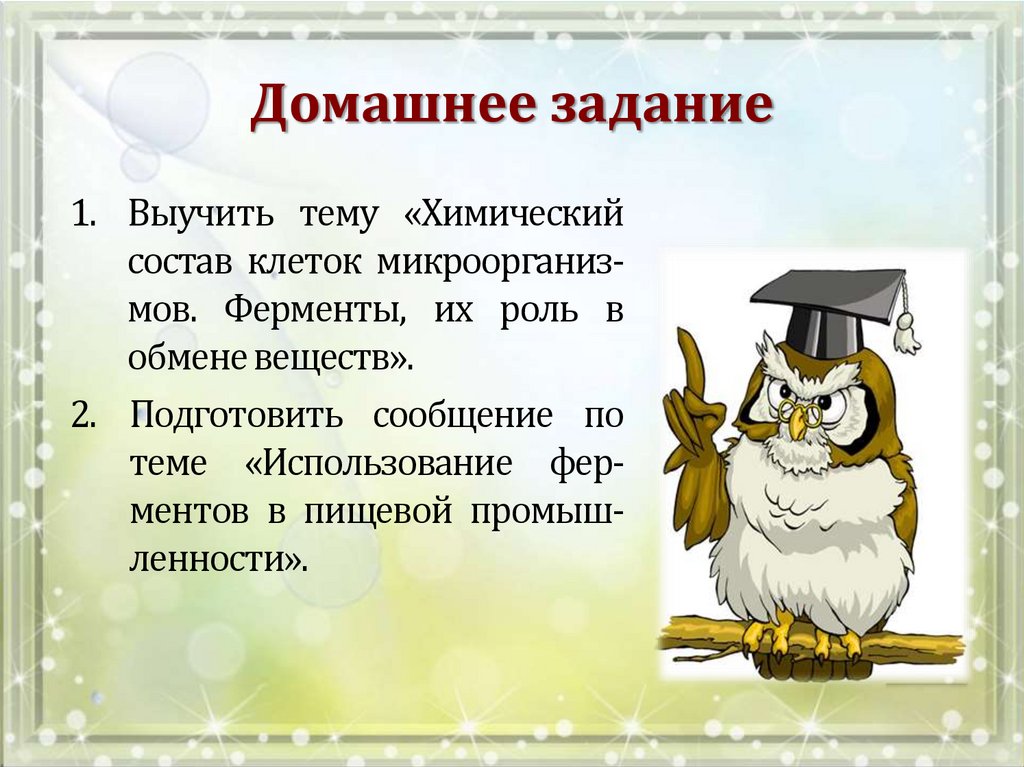 Домашнее задание

1. Выучить тему «Химический состав клеток микроорганизмов. Ферменты, их роль в обмене веществ».

2. Подготовить сообщение по теме «Использование ферментов в пищевой промышленности».